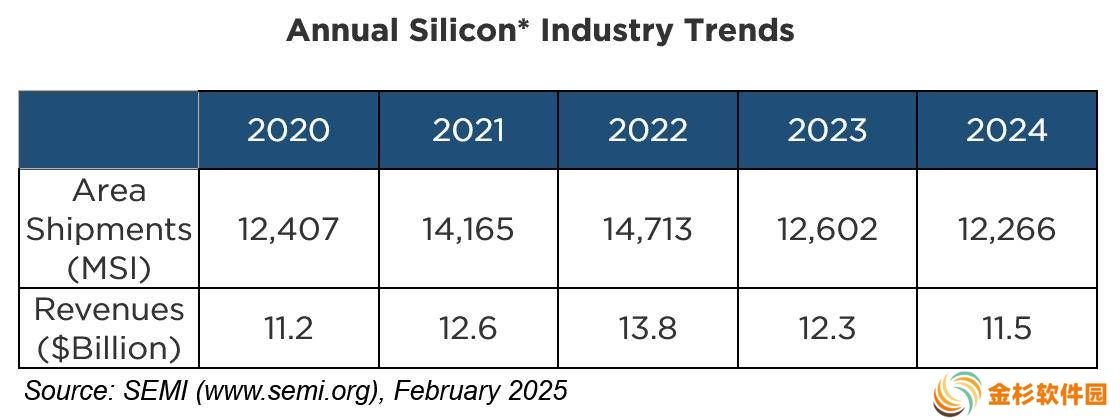 Annual Silicon* Industry Trends

| | 2020 | 2021 | 2022 | 2023 | 2024 |
|---|---|---|---|---|---|
| Area Shipments (MSI) | 12,407 | 14,165 | 14,713 | 12,602 | 12,266 |
| Revenues ($Billion) | 11.2 | 12.6 | 13.8 | 12.3 | 11.5 |

Source: SEMI (www.semi.org), February 2025

金杉软件园